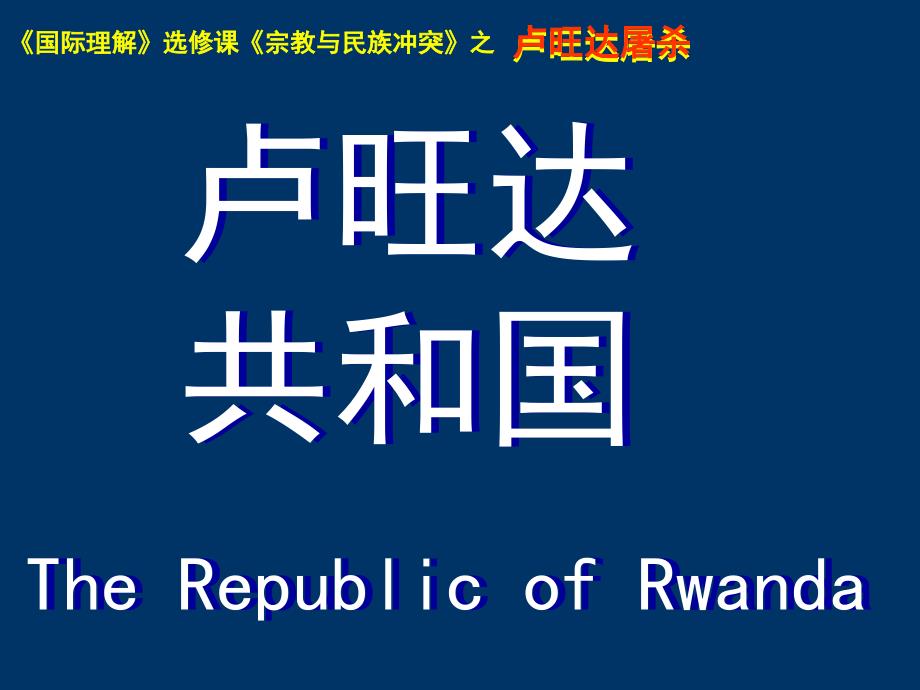 《国际理解》选修课《宗教与民族冲突》之 卢旺达屠杀

卢旺达
共和国

The Republic of Rwanda